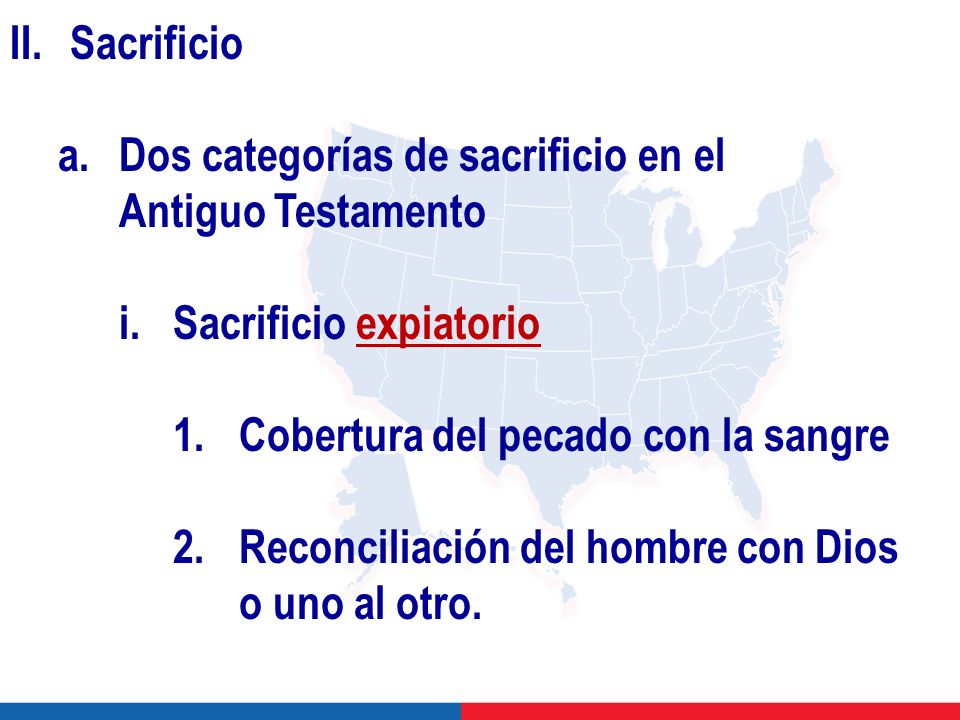 II. Sacrificio

a. Dos categorías de sacrificio en el Antiguo Testamento

i. Sacrificio expiatorio

1. Cobertura del pecado con la sangre

2. Reconciliación del hombre con Dios o uno al otro.